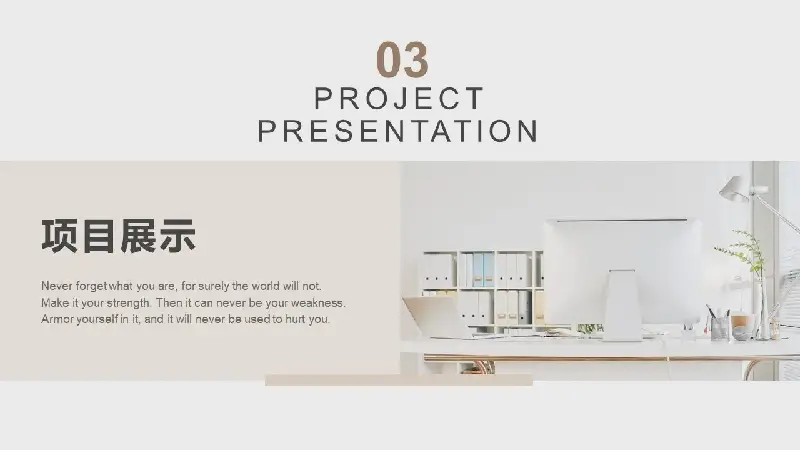 03
PROJECT
PRESENTATION

项目展示

Never forget what you are, for surely the world will not. Make it your strength. Then it can never be your weakness. Armor yourself in it, and it will never be used to hurt you.